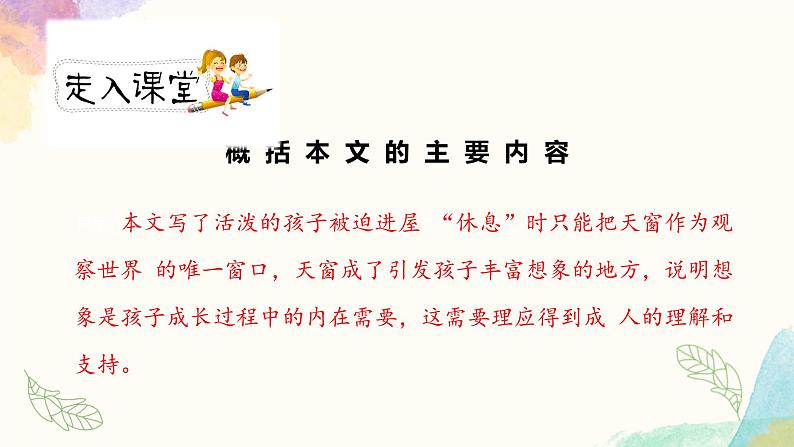 走入课堂

概括本文的主要内容

本文写了活泼的孩子被迫进屋 “休息”时只能把天窗作为观察世界 的唯一窗口，天窗成了引发孩子丰富想象的地方，说明想象是孩子成长过程中的内在需要，这需要理应得到成 人的理解和支持。